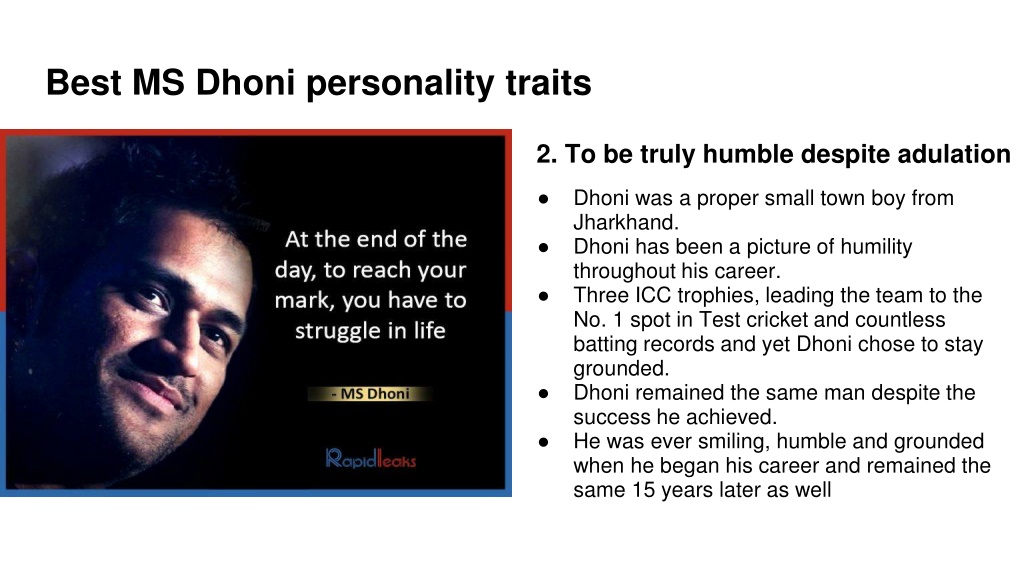 Best MS Dhoni personality traits

At the end of the day, to reach your mark, you have to struggle in life

- MS Dhoni

Rapidleaks

2. To be truly humble despite adulation

● Dhoni was a proper small town boy from Jharkhand.
● Dhoni has been a picture of humility throughout his career.
● Three ICC trophies, leading the team to the No. 1 spot in Test cricket and countless batting records and yet Dhoni chose to stay grounded.
● Dhoni remained the same man despite the success he achieved.
● He was ever smiling, humble and grounded when he began his career and remained the same 15 years later as well